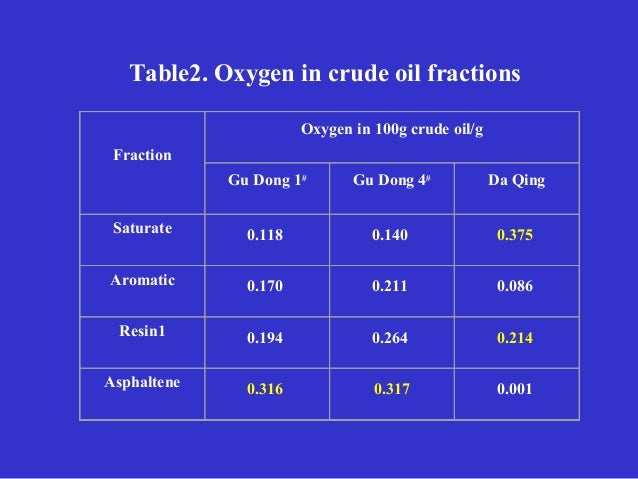 Table2. Oxygen in crude oil fractions

| Fraction | Oxygen in 100g crude oil/g | | |
|---|---|---|---|
| | Gu Dong 1# | Gu Dong 4# | Da Qing |
| Saturate | 0.118 | 0.140 | 0.375 |
| Aromatic | 0.170 | 0.211 | 0.086 |
| Resin1 | 0.194 | 0.264 | 0.214 |
| Asphaltene | 0.316 | 0.317 | 0.001 |